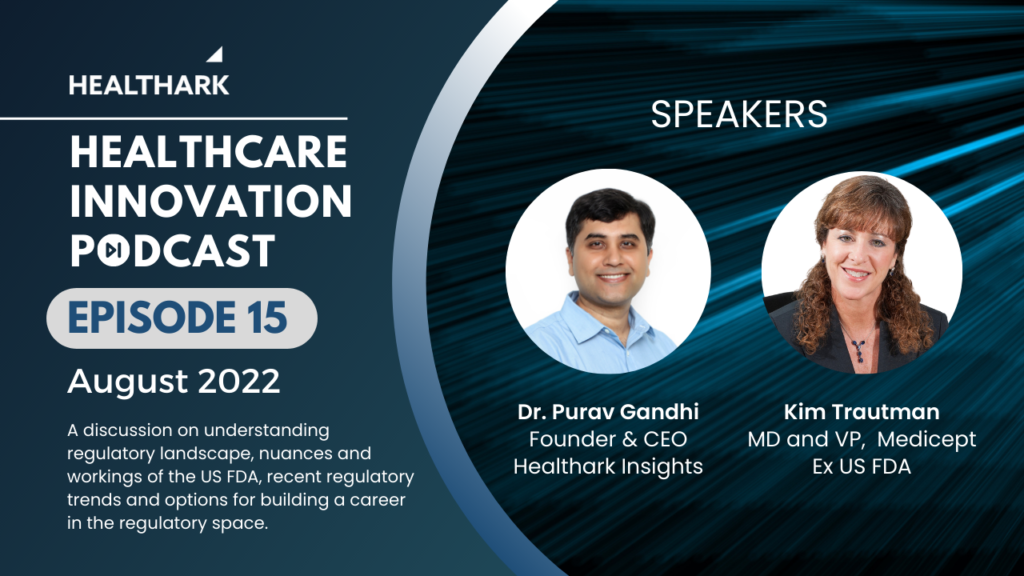 HEALTHARK

HEALTHCARE INNOVATION PODCAST

EPISODE 15

August 2022

A discussion on understanding regulatory landscape, nuances and workings of the US FDA, recent regulatory trends and options for building a career in the regulatory space.

SPEAKERS

Dr. Purav Gandhi
Founder & CEO
Healthark Insights

Kim Trautman
MD and VP, Medicept
Ex US FDA